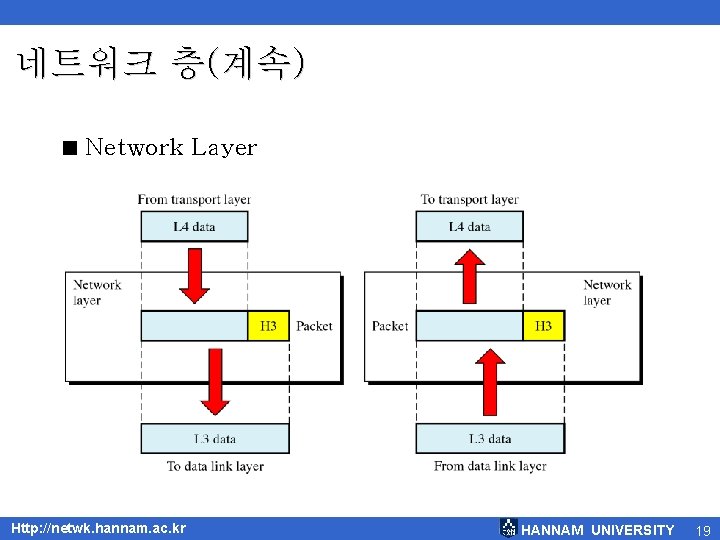 네트워크 층(계속)

■ Network Layer

From transport layer

L4 data

Network layer

H3

Packet

L3 data

To data link layer

To transport layer

L4 data

Network layer

Packet

H3

L3 data

From data link layer

Http://netwk.hannam.ac.kr

HANNAM UNIVERSITY 19